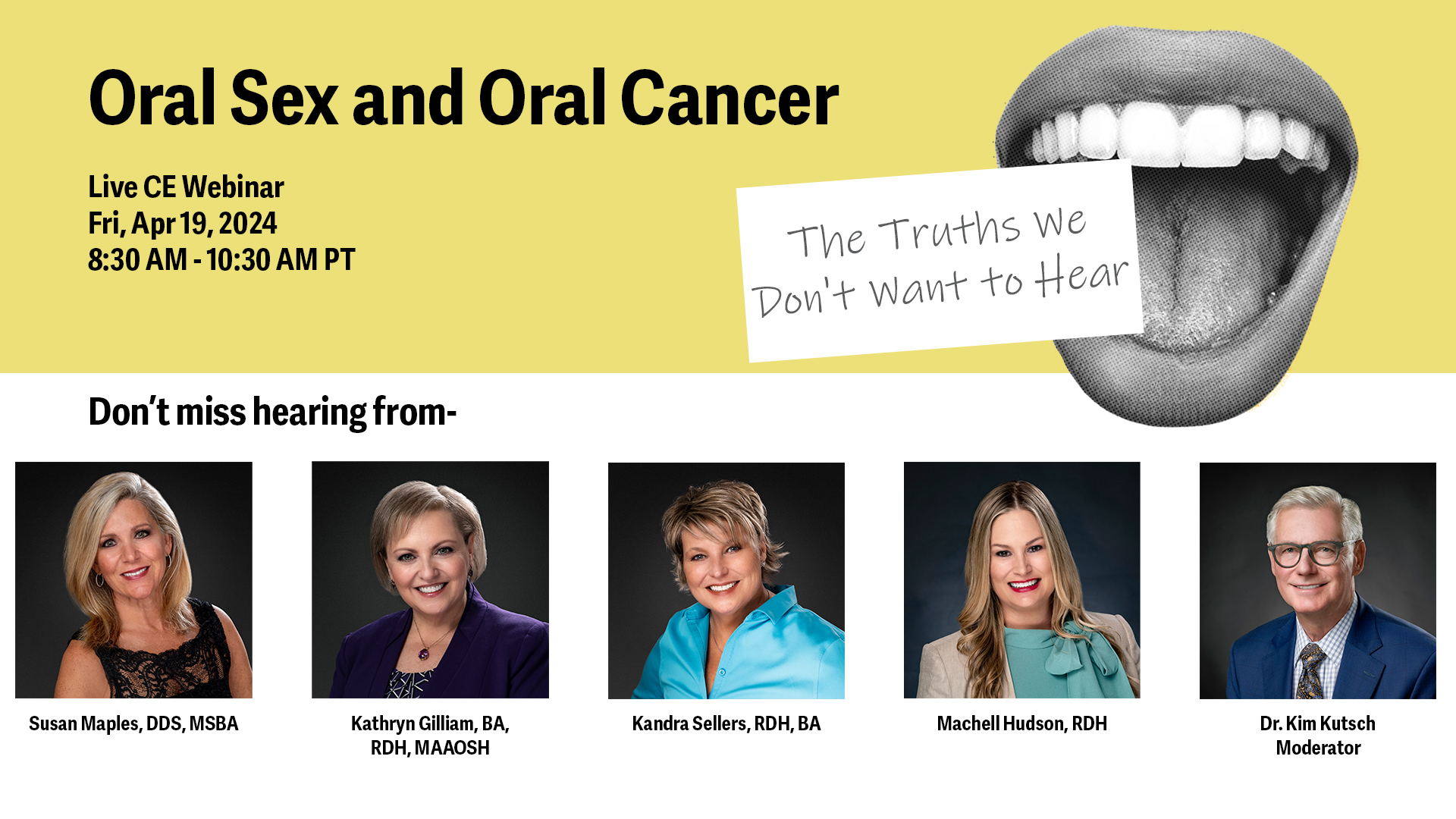 Oral Sex and Oral Cancer

Live CE Webinar
Fri, Apr 19, 2024
8:30 AM - 10:30 AM PT

The Truths We Don't Want to Hear

Don't miss hearing from-

Susan Maples, DDS, MSBA

Kathryn Gilliam, BA, RDH, MAAOSH

Kandra Sellers, RDH, BA

Machell Hudson, RDH

Dr. Kim Kutsch
Moderator